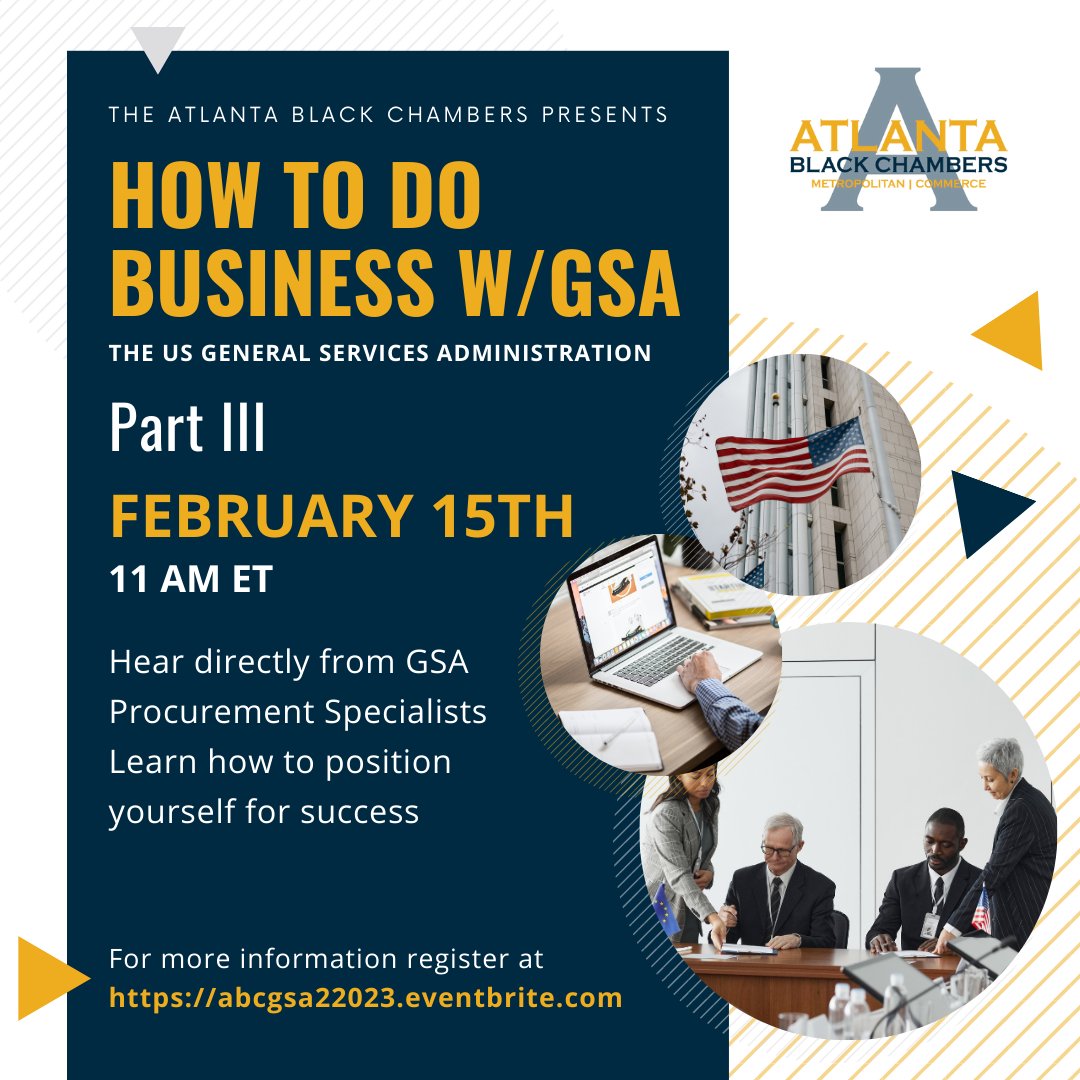 THE ATLANTA BLACK CHAMBERS PRESENTS

HOW TO DO BUSINESS W/GSA

THE US GENERAL SERVICES ADMINISTRATION

Part III

FEBRUARY 15TH

11 AM ET

Hear directly from GSA Procurement Specialists
Learn how to position yourself for success

For more information register at
https://abcgsa22023.eventbrite.com

ATLANTA
BLACK CHAMBERS
METROPOLITAN | COMMERCE